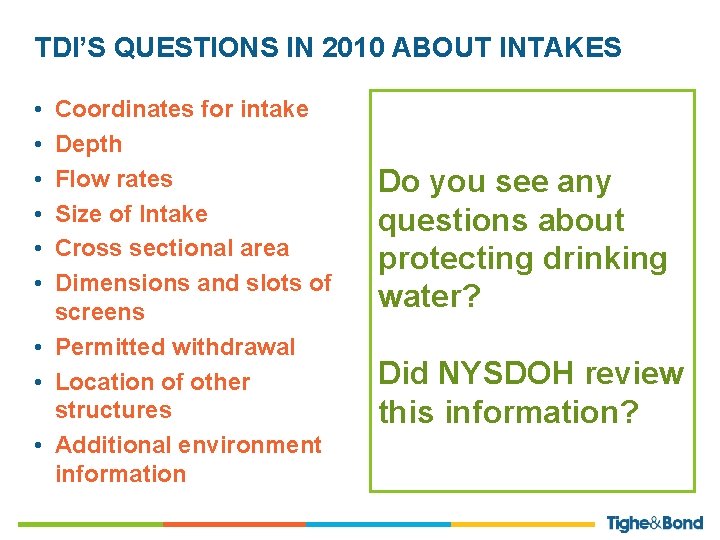 TDI'S QUESTIONS IN 2010 ABOUT INTAKES

• Coordinates for intake
• Depth
• Flow rates
• Size of Intake
• Cross sectional area
• Dimensions and slots of screens
• Permitted withdrawal
• Location of other structures
• Additional environment information

Do you see any questions about protecting drinking water?

Did NYSDOH review this information?

Tighe&Bond